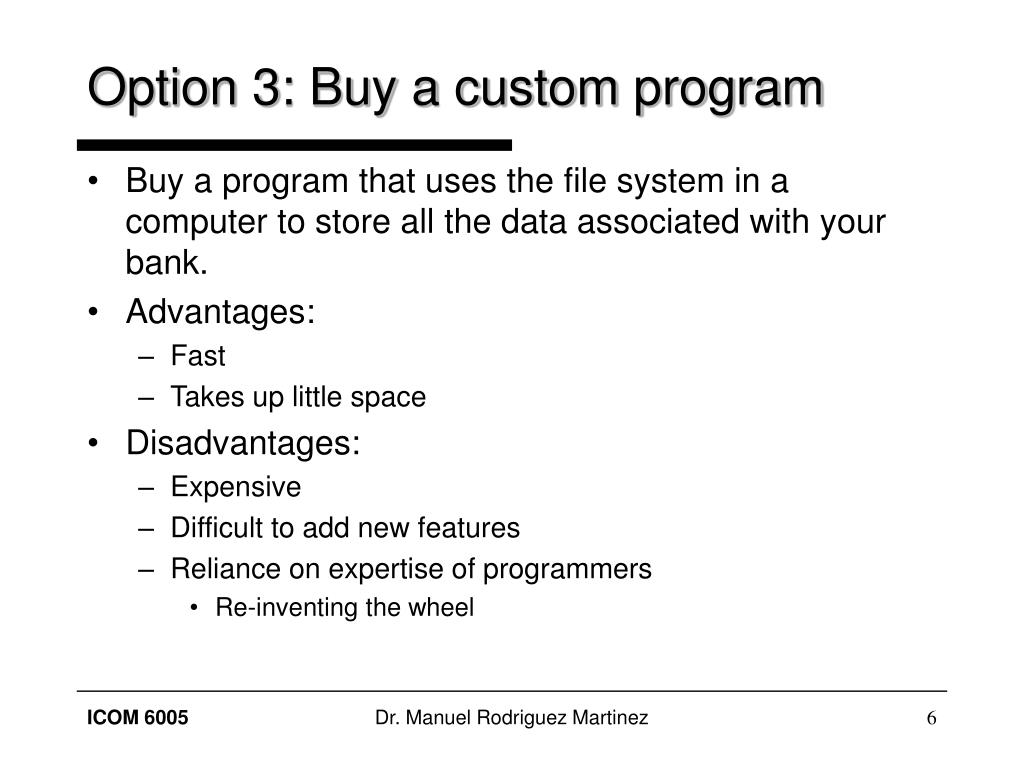 Option 3: Buy a custom program

• Buy a program that uses the file system in a computer to store all the data associated with your bank.
• Advantages:
 – Fast
 – Takes up little space
• Disadvantages:
 – Expensive
 – Difficult to add new features
 – Reliance on expertise of programmers
  • Re-inventing the wheel

ICOM 6005
Dr. Manuel Rodriguez Martinez
6